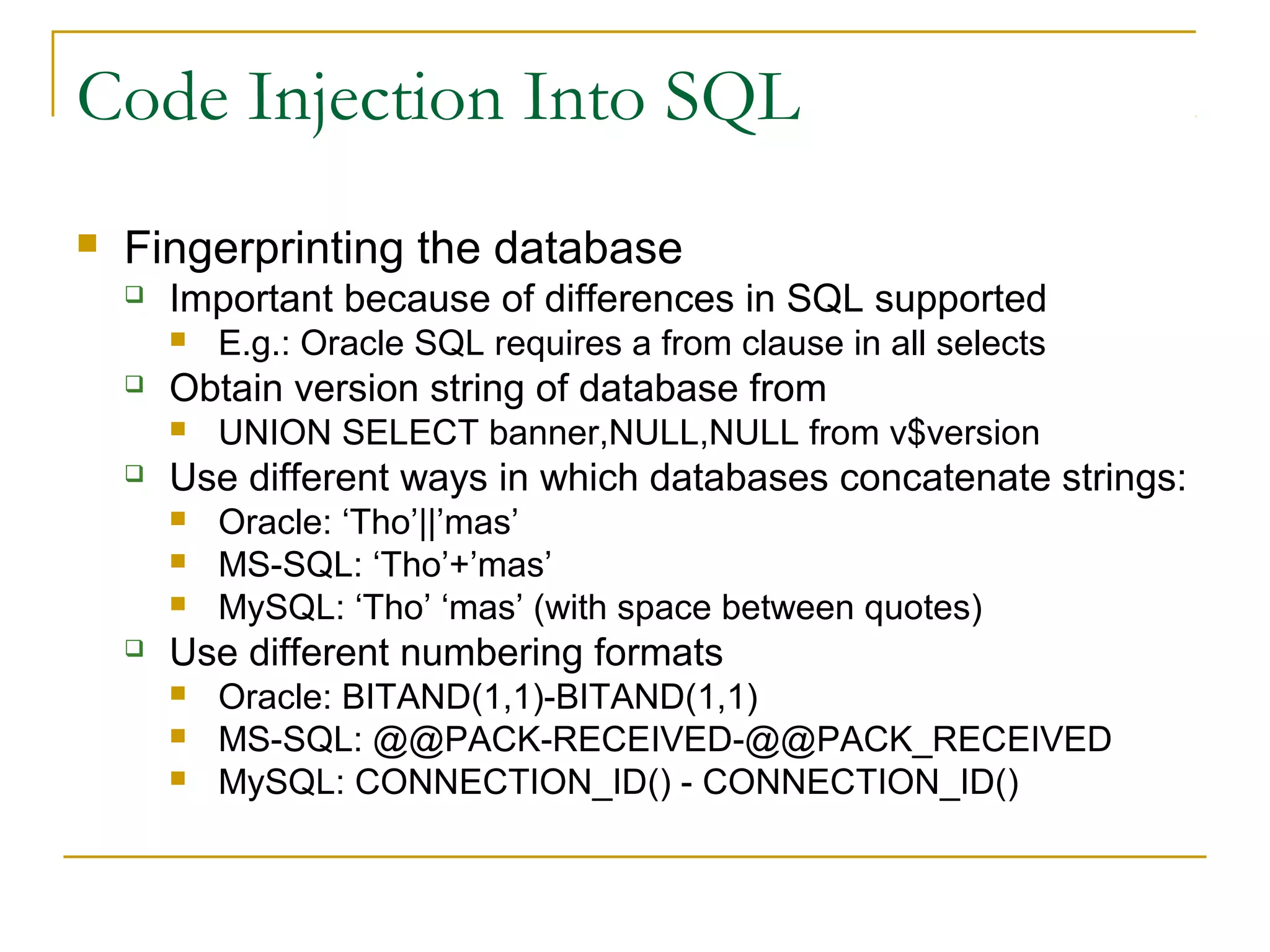 Code Injection Into SQL

Fingerprinting the database

Important because of differences in SQL supported

E.g.: Oracle SQL requires a from clause in all selects

Obtain version string of database from

UNION SELECT banner,NULL,NULL from v$version

Use different ways in which databases concatenate strings:

Oracle: ‘Tho’||’mas’

MS-SQL: ‘Tho’+’mas’

MySQL: ‘Tho’ ‘mas’ (with space between quotes)

Use different numbering formats

Oracle: BITAND(1,1)-BITAND(1,1)

MS-SQL: @@PACK-RECEIVED-@@PACK_RECEIVED

MySQL: CONNECTION_ID() - CONNECTION_ID()